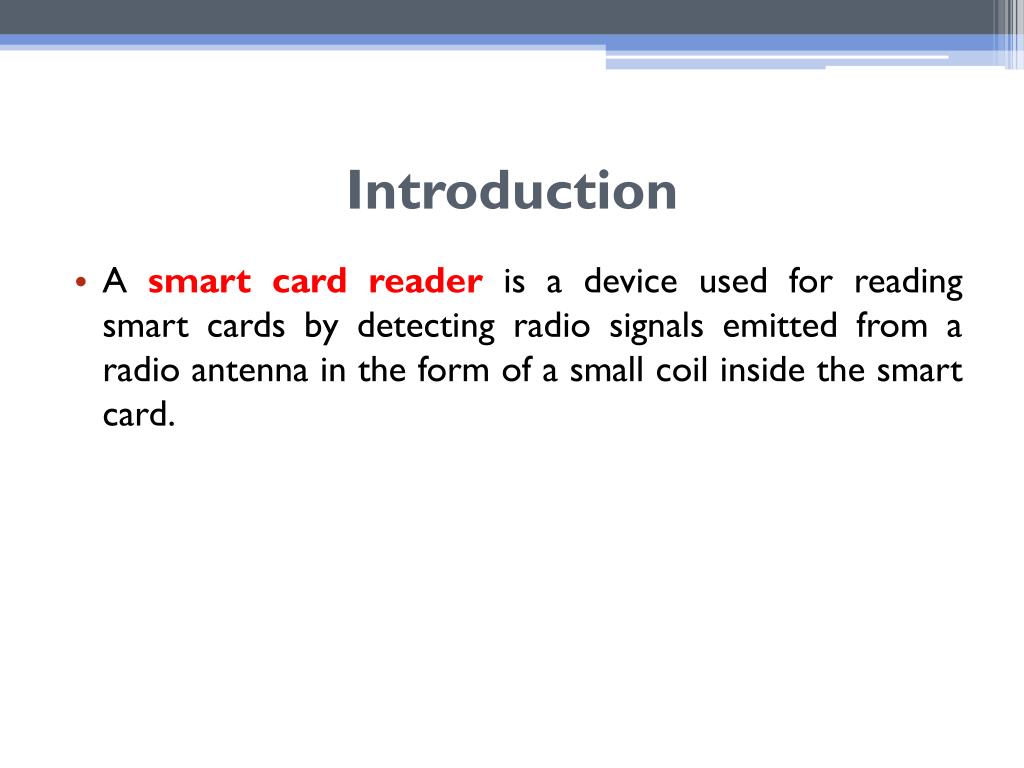 Introduction

• A smart card reader is a device used for reading smart cards by detecting radio signals emitted from a radio antenna in the form of a small coil inside the smart card.